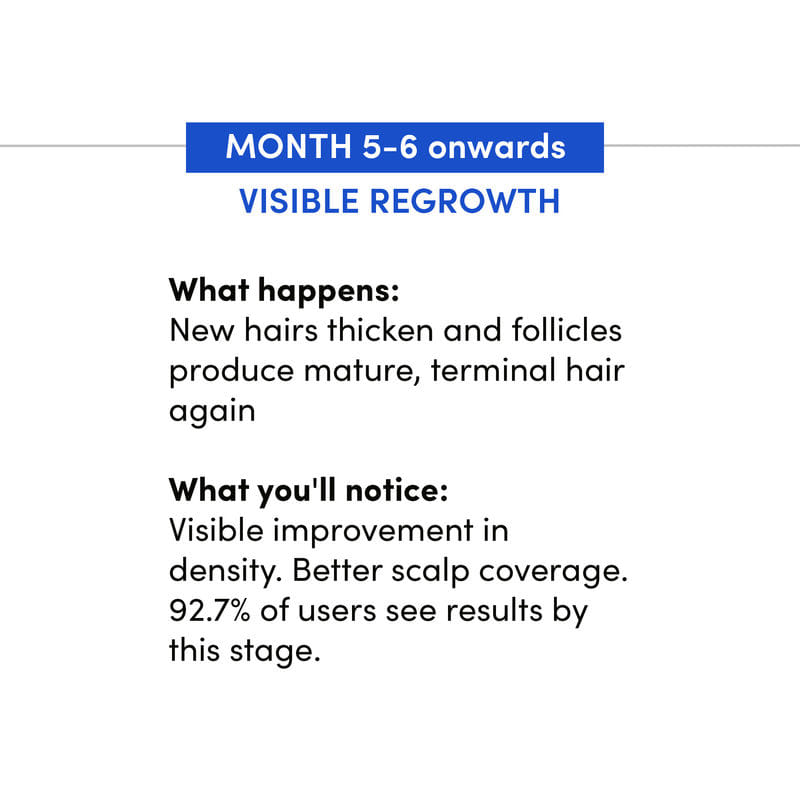 MONTH 5-6 onwards
VISIBLE REGROWTH

What happens:
New hairs thicken and follicles produce mature, terminal hair again

What you'll notice:
Visible improvement in density. Better scalp coverage. 92.7% of users see results by this stage.